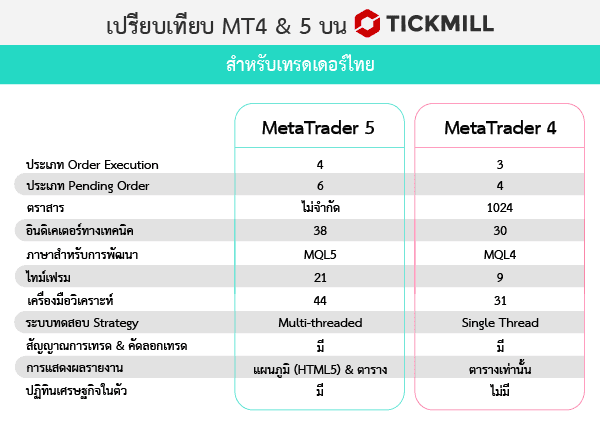 เปรียบเทียบ MT4 & 5 บน TICKMILL

สำหรับเทรดเดอร์ไทย

| | MetaTrader 5 | MetaTrader 4 |
|---|---|---|
| ประเภท Order Execution | 4 | 3 |
| ประเภท Pending Order | 6 | 4 |
| ตราสาร | ไม่จำกัด | 1024 |
| อินดิเคเตอร์ทางเทคนิค | 38 | 30 |
| ภาษาสำหรับการพัฒนา | MQL5 | MQL4 |
| ไทม์เฟรม | 21 | 9 |
| เครื่องมือวิเคราะห์ | 44 | 31 |
| ระบบทดสอบ Strategy | Multi-threaded | Single Thread |
| สัญญาณการเทรด & คัดลอกเทรด | มี | มี |
| การแสดงผลรายงาน | แผนภูมิ (HTML5) & ตาราง | ตารางเท่านั้น |
| ปฏิทินเศรษฐกิจในตัว | มี | ไม่มี |